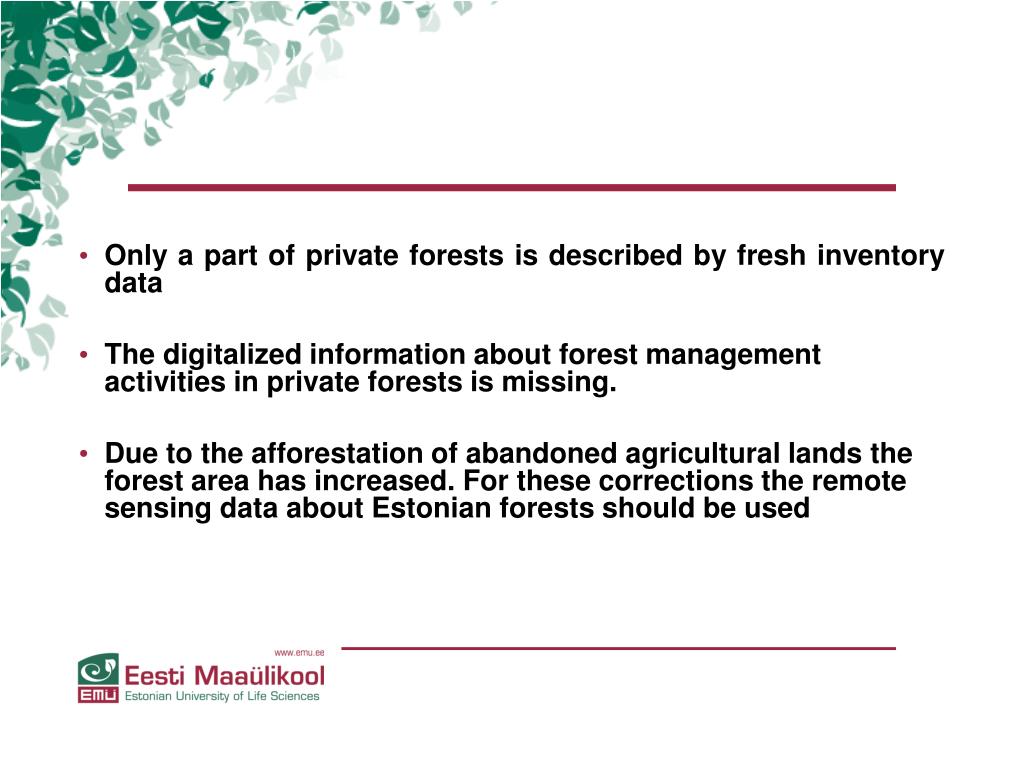 • Only a part of private forests is described by fresh inventory data

• The digitalized information about forest management activities in private forests is missing.

• Due to the afforestation of abandoned agricultural lands the forest area has increased. For these corrections the remote sensing data about Estonian forests should be used

www.emu.ee

EMÜ Eesti Maaülikool
Estonian University of Life Sciences